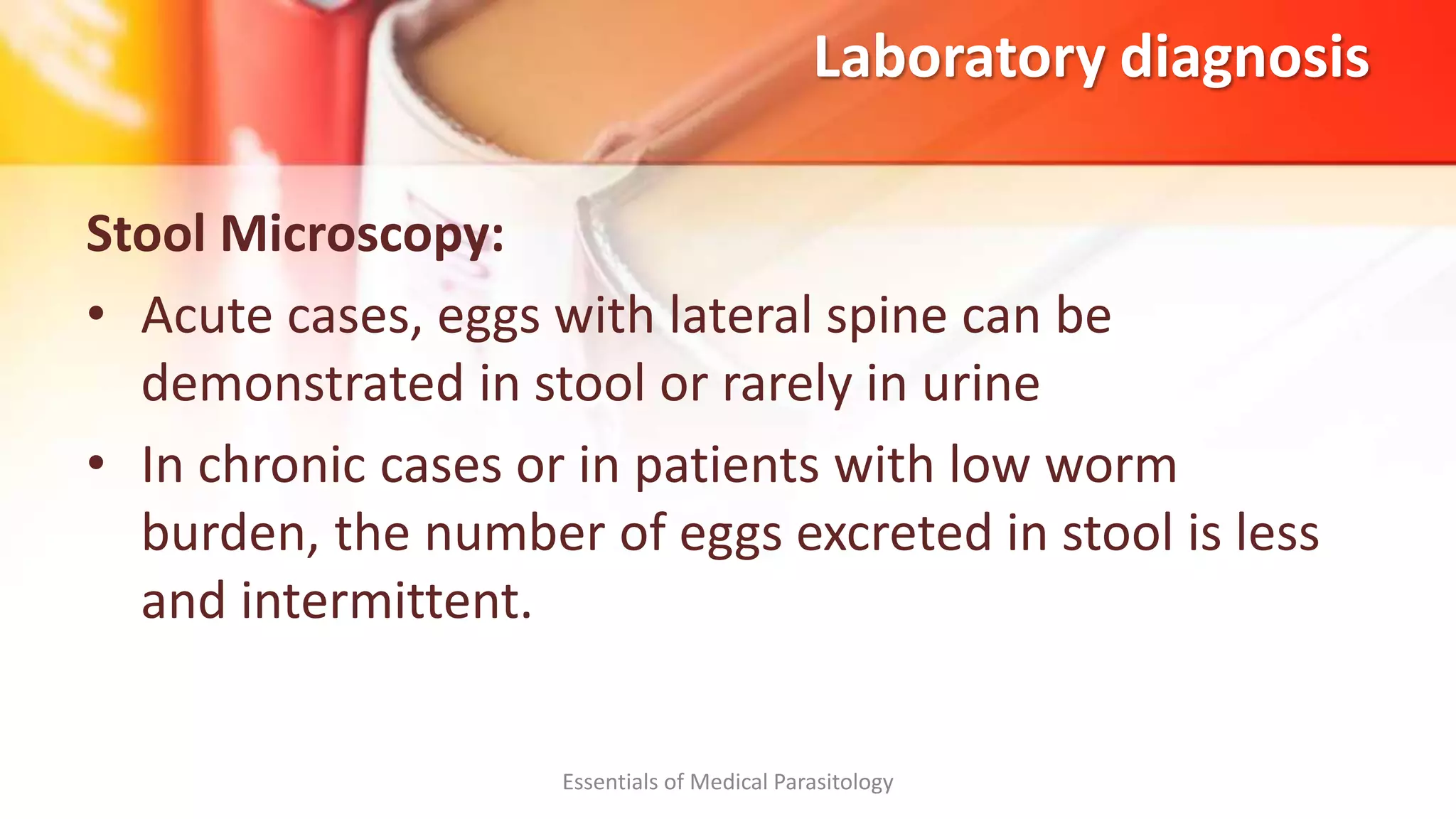 Laboratory diagnosis

Stool Microscopy:

• Acute cases, eggs with lateral spine can be demonstrated in stool or rarely in urine

• In chronic cases or in patients with low worm burden, the number of eggs excreted in stool is less and intermittent.

Essentials of Medical Parasitology